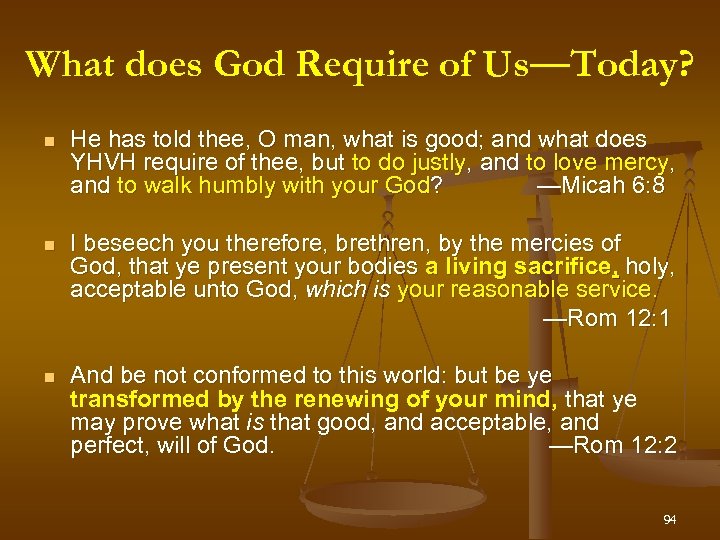 What does God Require of Us—Today?

He has told thee, O man, what is good; and what does YHVH require of thee, but to do justly, and to love mercy, and to walk humbly with your God? —Micah 6:8

I beseech you therefore, brethren, by the mercies of God, that ye present your bodies a living sacrifice, holy, acceptable unto God, which is your reasonable service. —Rom 12:1

And be not conformed to this world: but be ye transformed by the renewing of your mind, that ye may prove what is that good, and acceptable, and perfect, will of God. —Rom 12:2

94